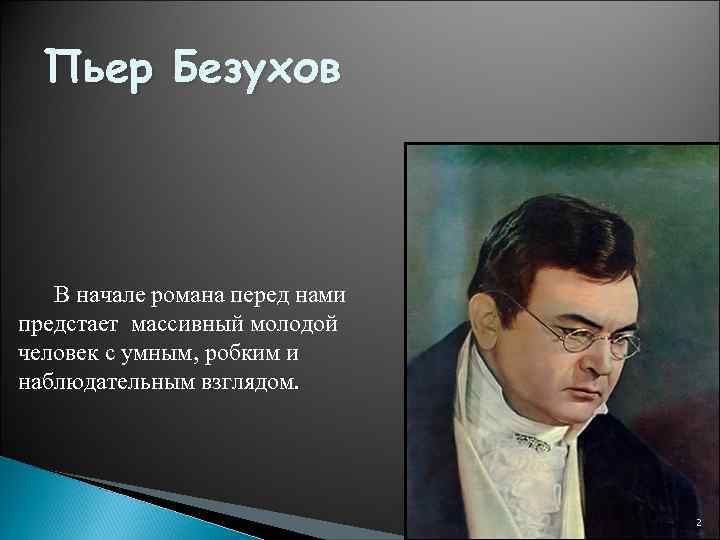 Пьер Безухов

В начале романа перед нами предстает массивный молодой человек с умным, робким и наблюдательным взглядом.

2